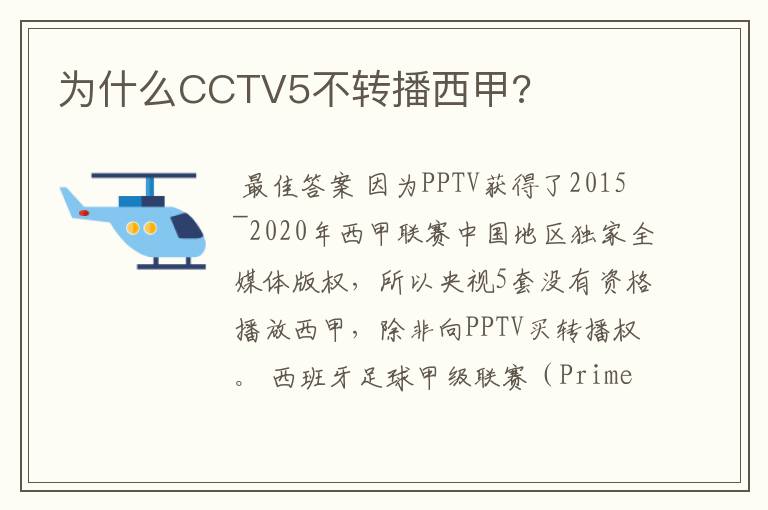 为什么CCTV5不转播西甲?

最佳答案 因为PPTV获得了2015
¯2020年西甲联赛中国地区独家全媒体版权，所以央视5套没有资格播放西甲，除非向PPTV买转播权。 西班牙足球甲级联赛（Prime